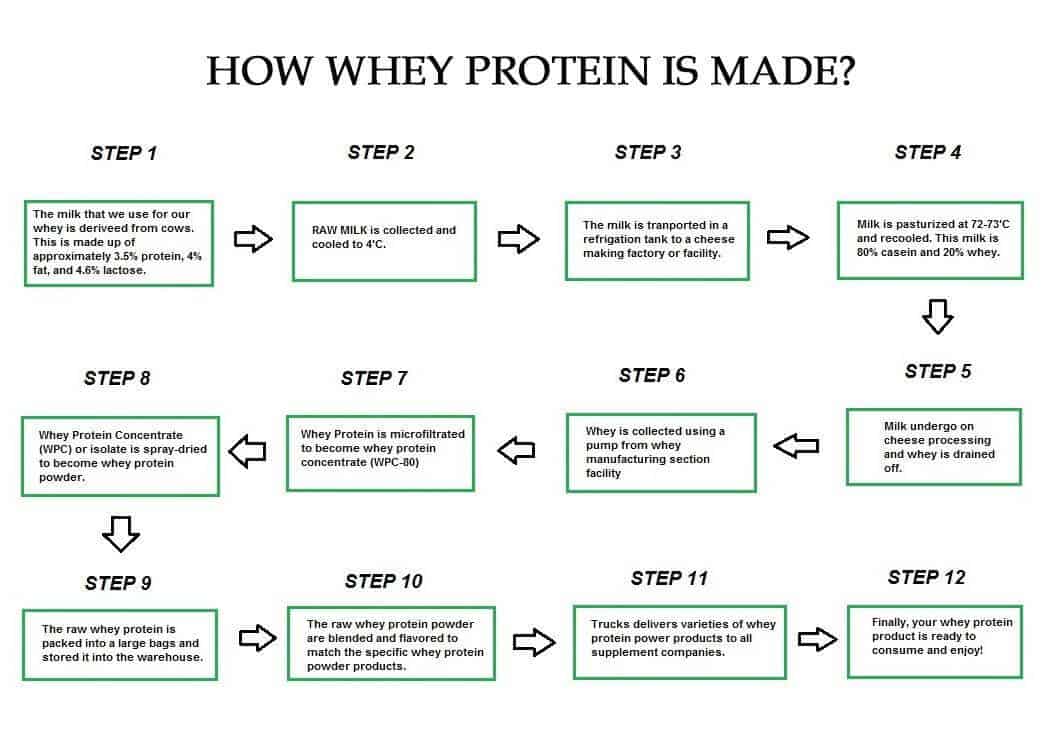 HOW WHEY PROTEIN IS MADE?

STEP 1

The milk that we use for our whey is deriveed from cows. This is made up of approximately 3.5% protein, 4% fat, and 4.6% lactose.

STEP 2

RAW MILK is collected and cooled to 4'C.

STEP 3

The milk is tranported in a refrigation tank to a cheese making factory or facility.

STEP 4

Milk is pasturized at 72-73'C and recooled. This milk is 80% casein and 20% whey.

STEP 5

Milk undergo on cheese processing and whey is drained off.

STEP 6

Whey is collected using a pump from whey manufacturing section facility

STEP 7

Whey Protein is microfiltrated to become whey protein concentrate (WPC-80)

STEP 8

Whey Protein Concentrate (WPC) or isolate is spray-dried to become whey protein powder.

STEP 9

The raw whey protein is packed into a large bags and stored it into the warehouse.

STEP 10

The raw whey protein powder are blended and flavored to match the specific whey protein powder products.

STEP 11

Trucks delivers varieties of whey protein power products to all supplement companies.

STEP 12

Finally, your whey protein product is ready to consume and enjoy!